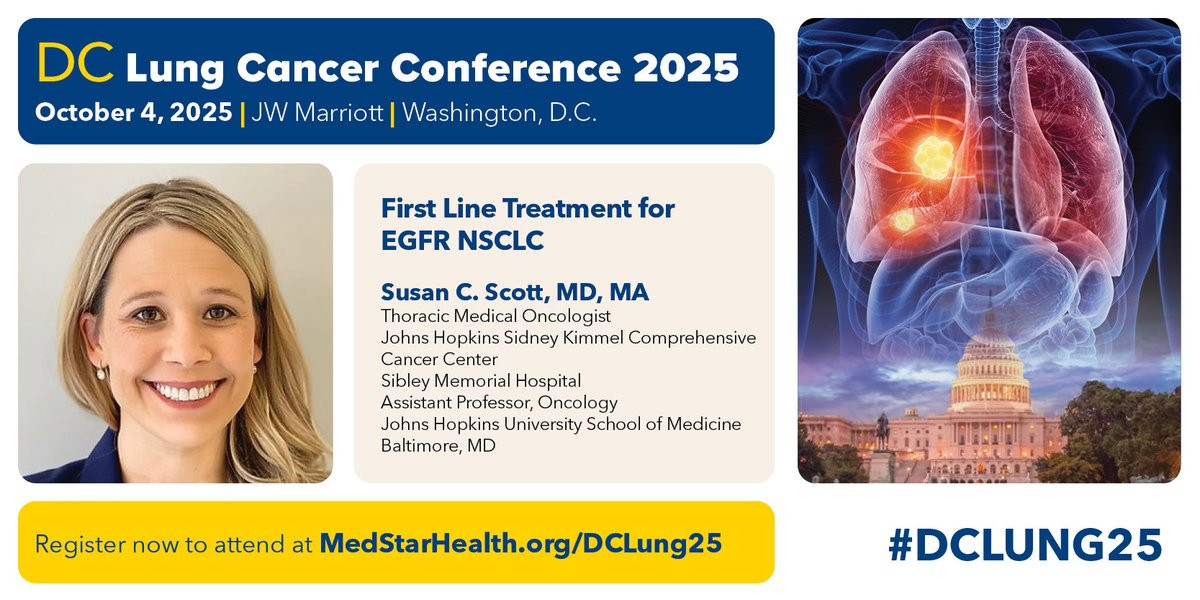 DC Lung Cancer Conference 2025
October 4, 2025 | JW Marriott | Washington, D.C.

First Line Treatment for EGFR NSCLC

Susan C. Scott, MD, MA
Thoracic Medical Oncologist
Johns Hopkins Sidney Kimmel Comprehensive Cancer Center
Sibley Memorial Hospital
Assistant Professor, Oncology
Johns Hopkins University School of Medicine
Baltimore, MD

Register now to attend at MedStarHealth.org/DCLung25

#DCLUNG25